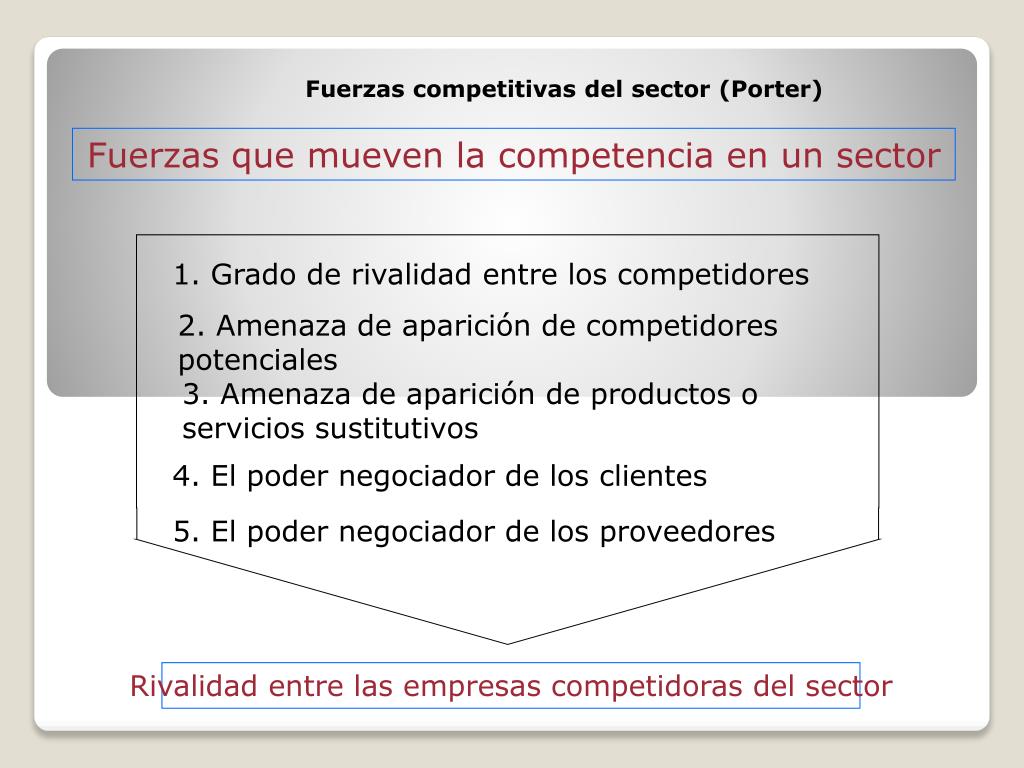 Fuerzas competitivas del sector (Porter)

Fuerzas que mueven la competencia en un sector

1. Grado de rivalidad entre los competidores

2. Amenaza de aparición de competidores potenciales

3. Amenaza de aparición de productos o servicios sustitutivos

4. El poder negociador de los clientes

5. El poder negociador de los proveedores

Rivalidad entre las empresas competidoras del sector